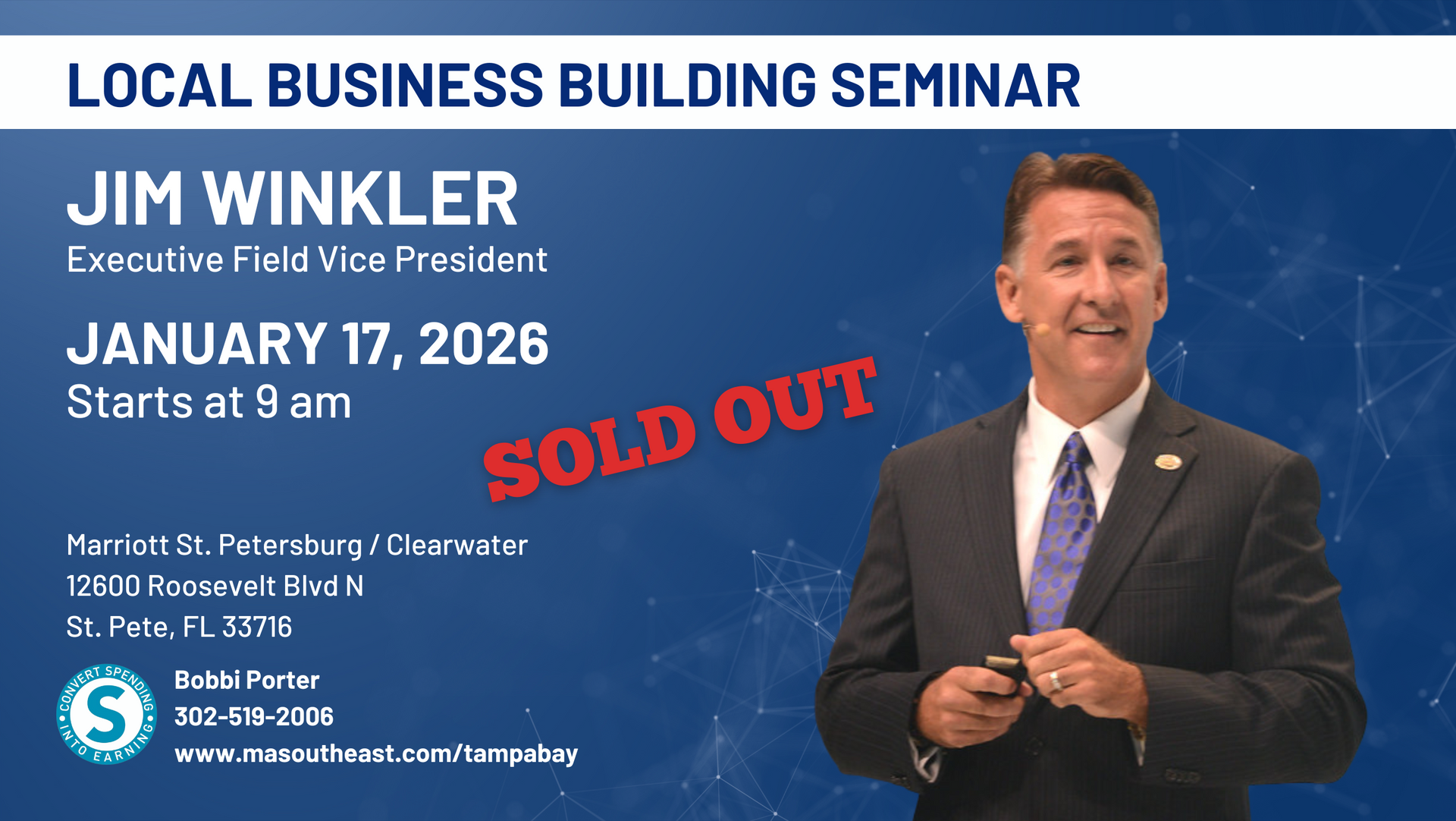 LOCAL BUSINESS BUILDING SEMINAR

JIM WINKLER
Executive Field Vice President

JANUARY 17, 2026
Starts at 9 am

SOLD OUT

Marriott St. Petersburg / Clearwater
12600 Roosevelt Blvd N
St. Pete, FL 33716

CONVERT SPENDING INTO EARNING
S

Bobbi Porter
302-519-2006
www.masoutheast.com/tampabay